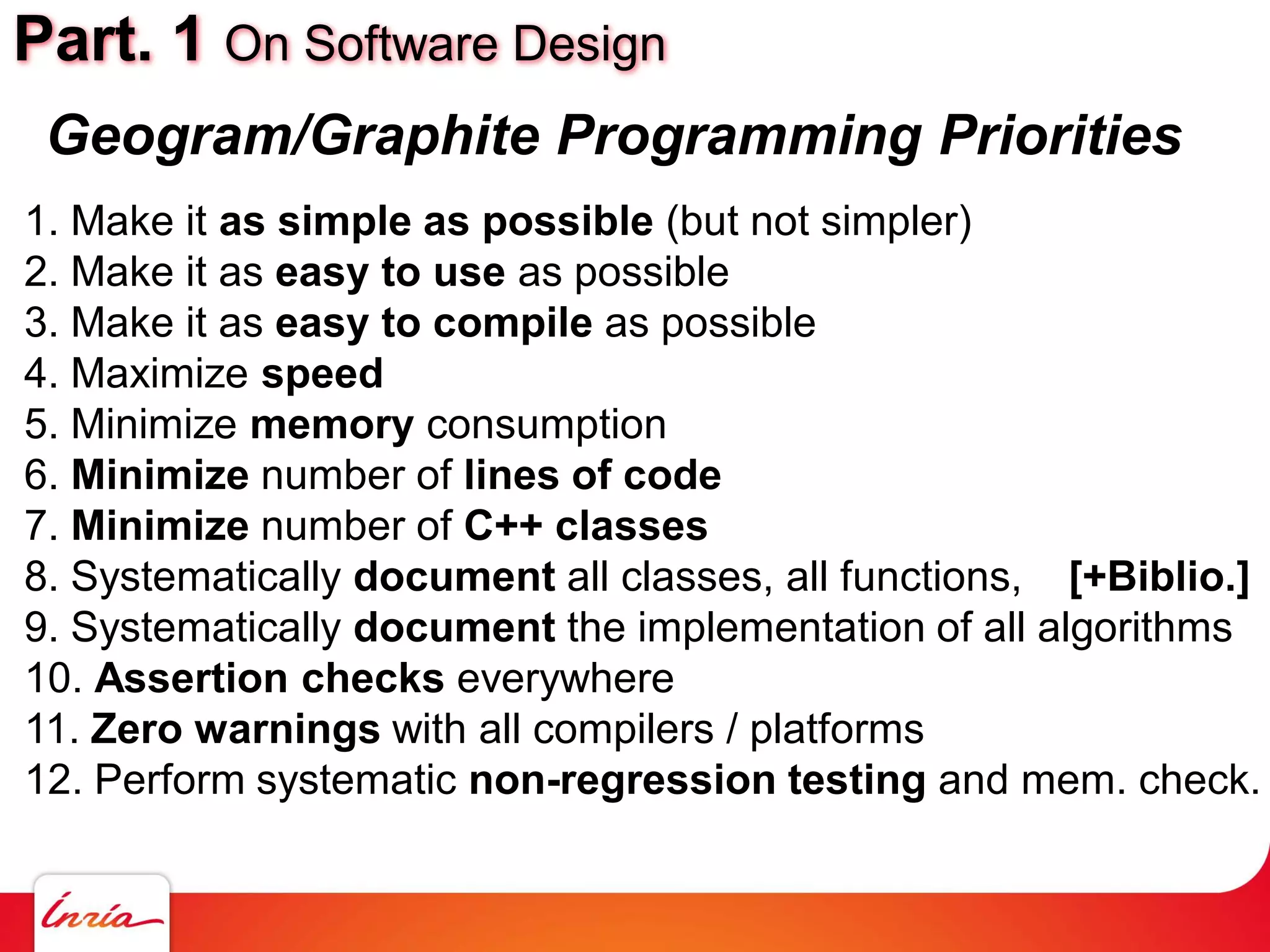 Part. 1 On Software Design

Geogram/Graphite Programming Priorities

1. Make it as simple as possible (but not simpler)
2. Make it as easy to use as possible
3. Make it as easy to compile as possible
4. Maximize speed
5. Minimize memory consumption
6. Minimize number of lines of code
7. Minimize number of C++ classes
8. Systematically document all classes, all functions, [+Biblio.]
9. Systematically document the implementation of all algorithms
10. Assertion checks everywhere
11. Zero warnings with all compilers / platforms
12. Perform systematic non-regression testing and mem. check.

Inria